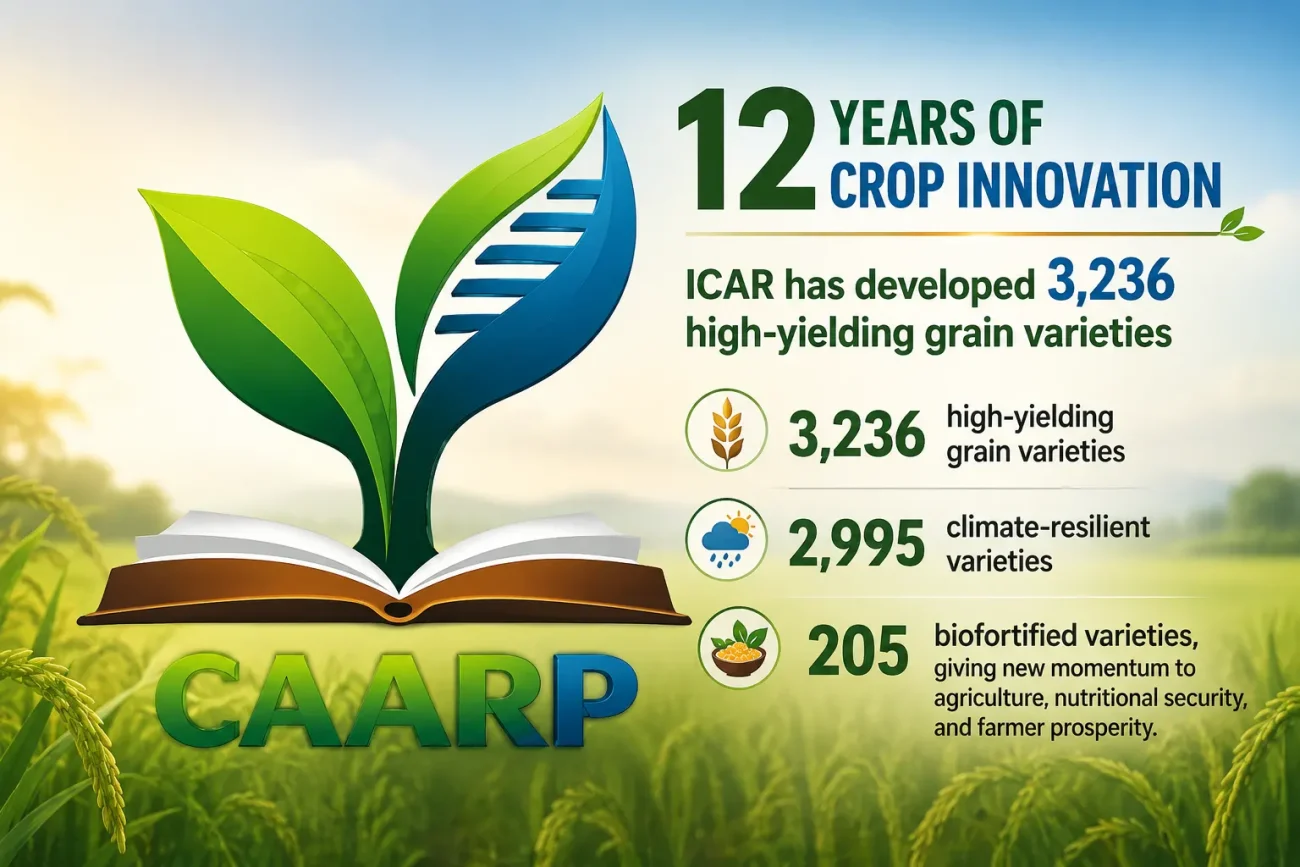 CAARP

12 YEARS OF CROP INNOVATION

ICAR has developed 3,236 high-yielding grain varieties

3,236 high-yielding grain varieties

2,995 climate-resilient varieties

205 biofortified varieties, giving new momentum to agriculture, nutritional security, and farmer prosperity.